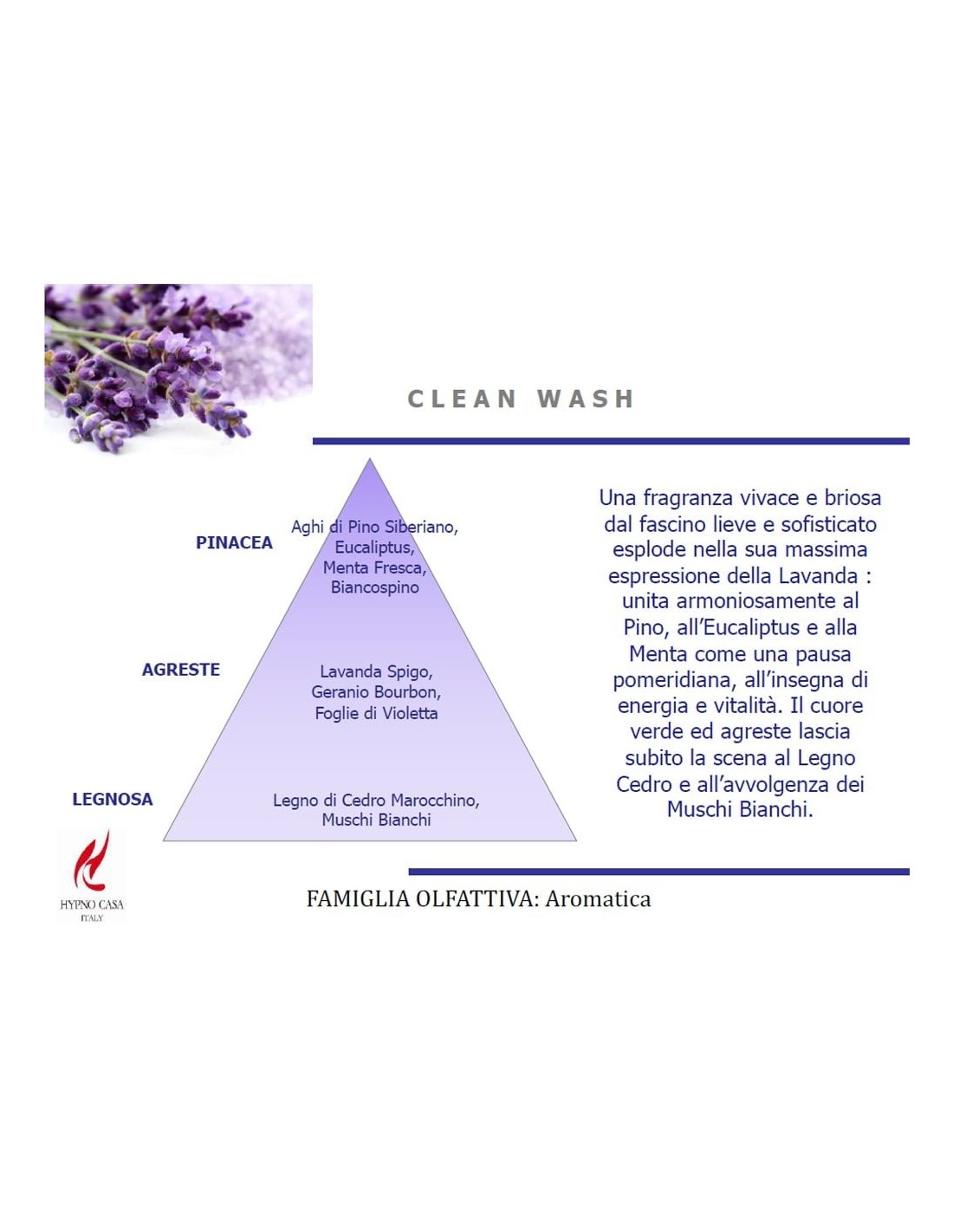 CLEAN WASH

PINACEA

Aghi di Pino Siberiano, Eucaliptus, Menta Fresca, Biancospino

AGRESTE

Lavanda Spigo, Geranio Bourbon, Foglie di Violetta

LEGNOSA

Legno di Cedro Marocchino, Muschi Bianchi

Una fragranza vivace e briosa dal fascino lieve e sofisticato esplode nella sua massima espressione della Lavanda : unita armoniosamente al Pino, all'Eucaliptus e alla Menta come una pausa pomeridiana, all'insegna di energia e vitalità. Il cuore verde ed agreste lascia subito la scena al Legno Cedro e all'avvolgenza dei Muschi Bianchi.

HYPNO CASA
ITALY

FAMIGLIA OLFATTIVA: Aromatica